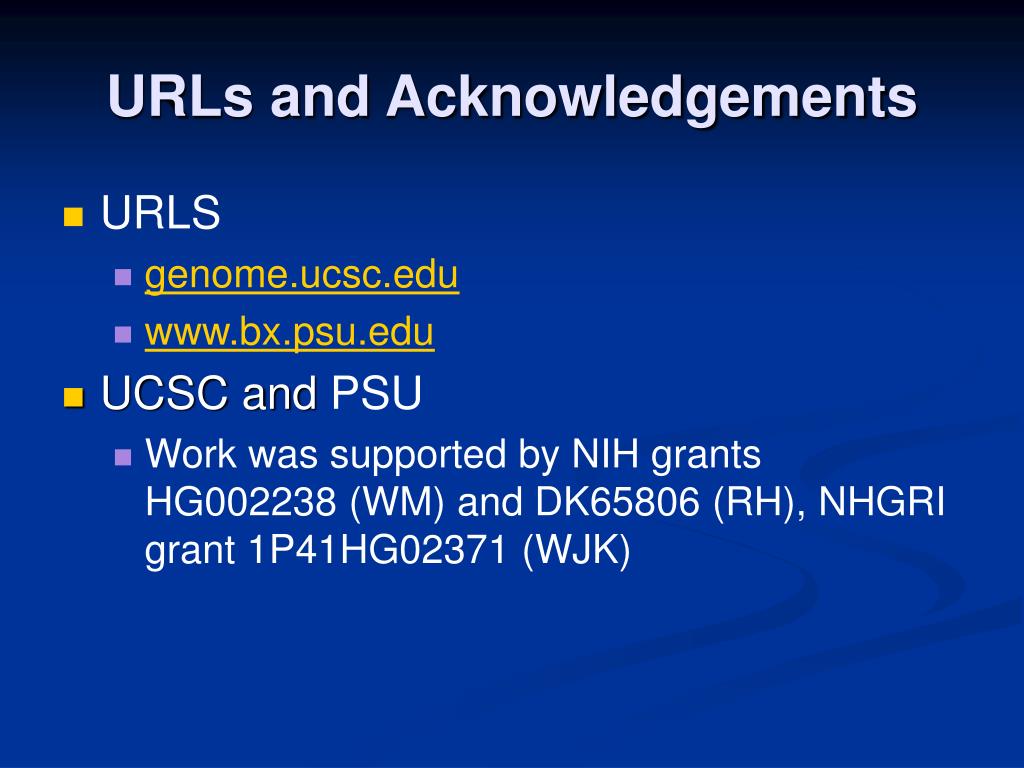 URLs and Acknowledgements

URLS

genome.ucsc.edu

www.bx.psu.edu

UCSC and PSU

Work was supported by NIH grants HG002238 (WM) and DK65806 (RH), NHGRI grant 1P41HG02371 (WJK)